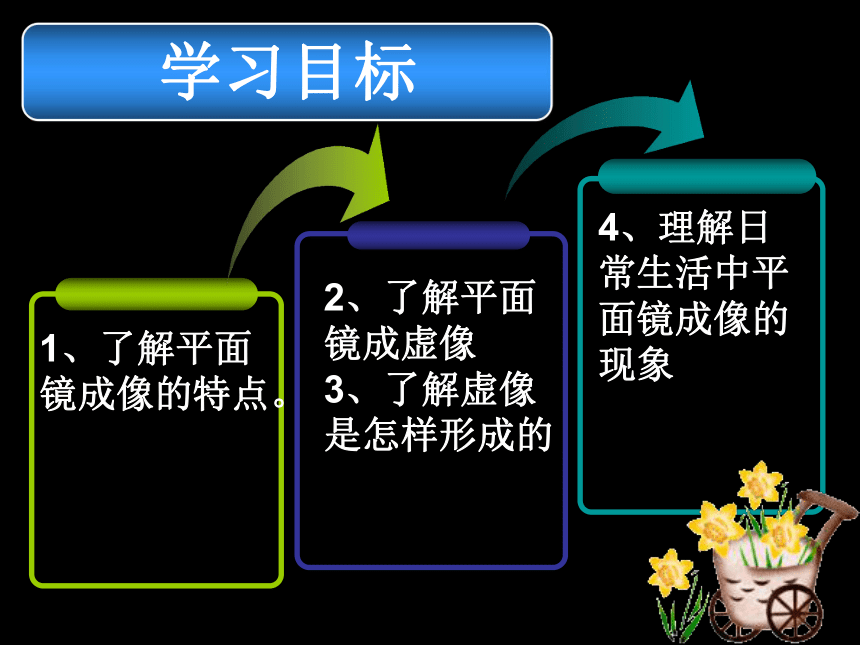 学习目标

1、了解平面镜成像的特点。

2、了解平面镜成虚像
3、了解虚像是怎样形成的

4、理解日常生活中平面镜成像的现象